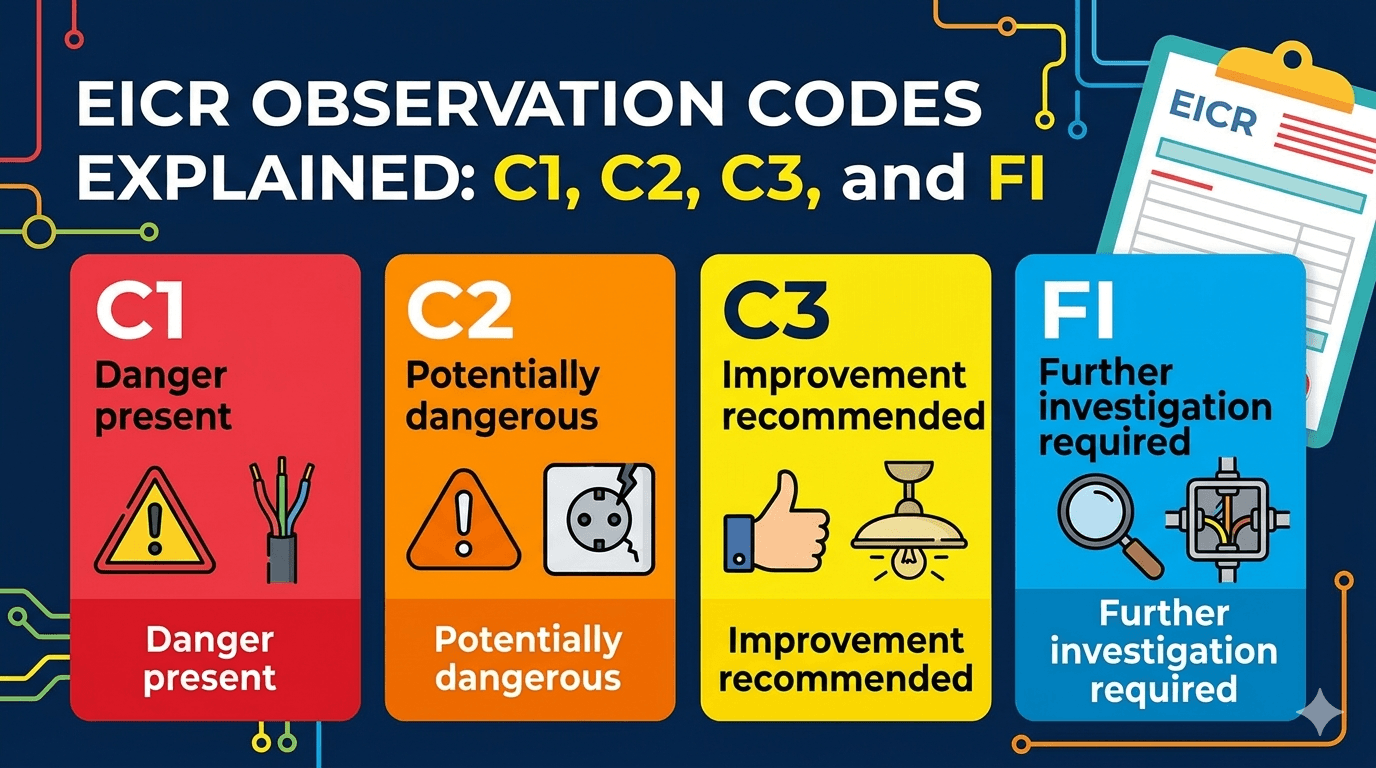 EICR OBSERVATION CODES EXPLAINED: C1, C2, C3, and FI

EICR

C1
Danger present

Danger present

C2
Potentially dangerous

Potentially dangerous

C3
Improvement recommended

Improvement recommended

FI
Further investigation required

Further investigation required